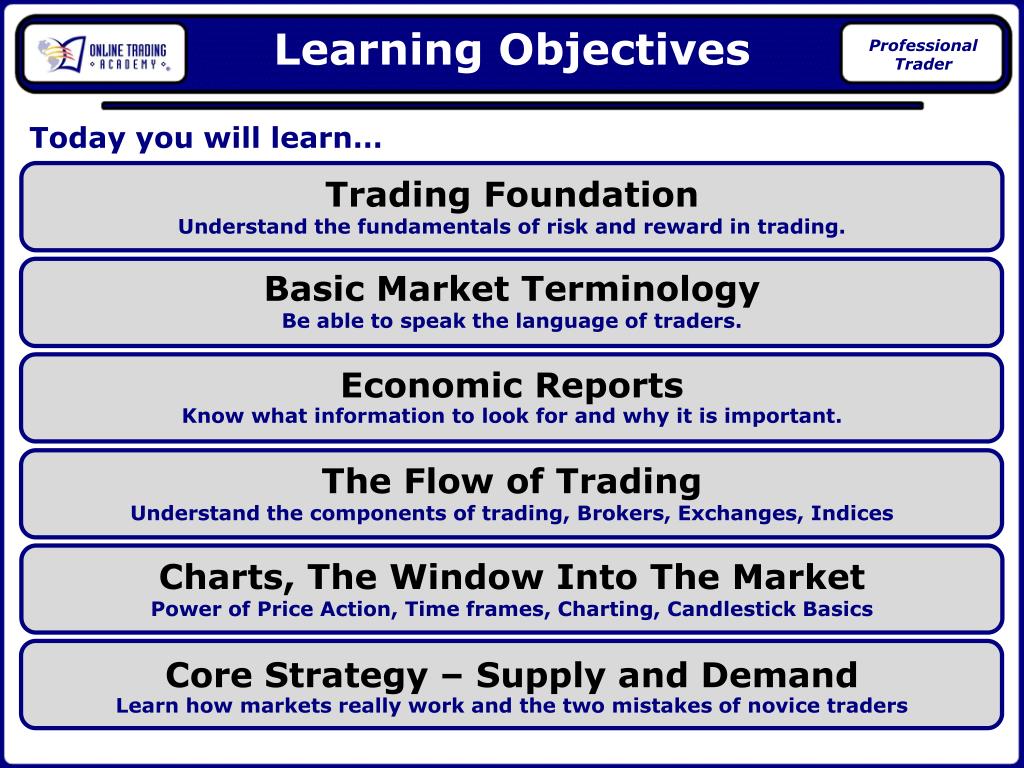 ONLINE TRADING ACADEMY

Learning Objectives

Professional Trader

Today you will learn…

Trading Foundation
Understand the fundamentals of risk and reward in trading.

Basic Market Terminology
Be able to speak the language of traders.

Economic Reports
Know what information to look for and why it is important.

The Flow of Trading
Understand the components of trading, Brokers, Exchanges, Indices

Charts, The Window Into The Market
Power of Price Action, Time frames, Charting, Candlestick Basics

Core Strategy – Supply and Demand
Learn how markets really work and the two mistakes of novice traders